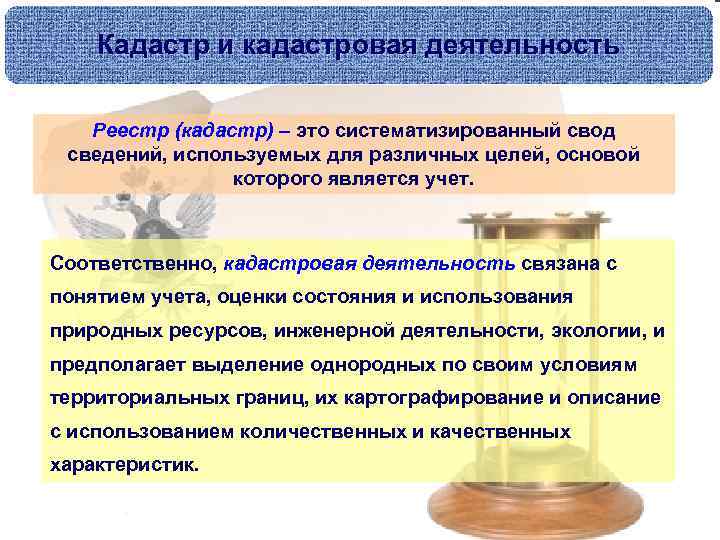 Кадастр и кадастровая деятельность

Реестр (кадастр) – это систематизированный свод сведений, используемых для различных целей, основой которого является учет.

Соответственно, кадастровая деятельность связана с понятием учета, оценки состояния и использования природных ресурсов, инженерной деятельности, экологии, и предполагает выделение однородных по своим условиям территориальных границ, их картографирование и описание с использованием количественных и качественных характеристик.